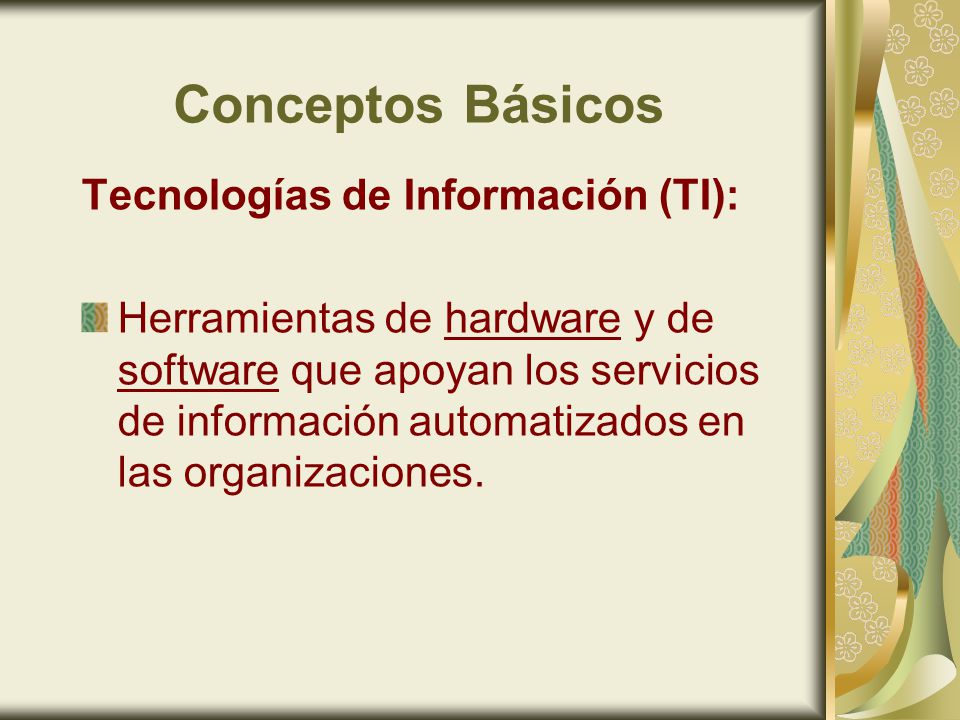 Conceptos Básicos

Tecnologías de Información (TI):

Herramientas de hardware y de software que apoyan los servicios de información automatizados en las organizaciones.